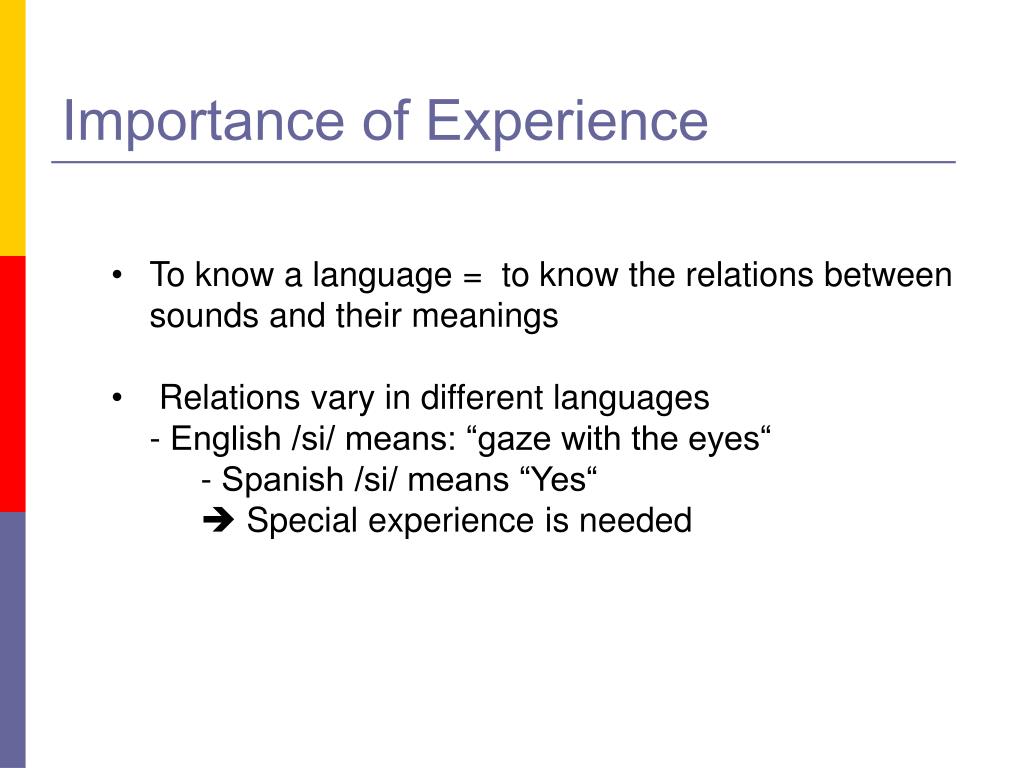 Importance of Experience

• To know a language = to know the relations between sounds and their meanings

• Relations vary in different languages
- English /si/ means: “gaze with the eyes“
- Spanish /si/ means “Yes“
➔ Special experience is needed